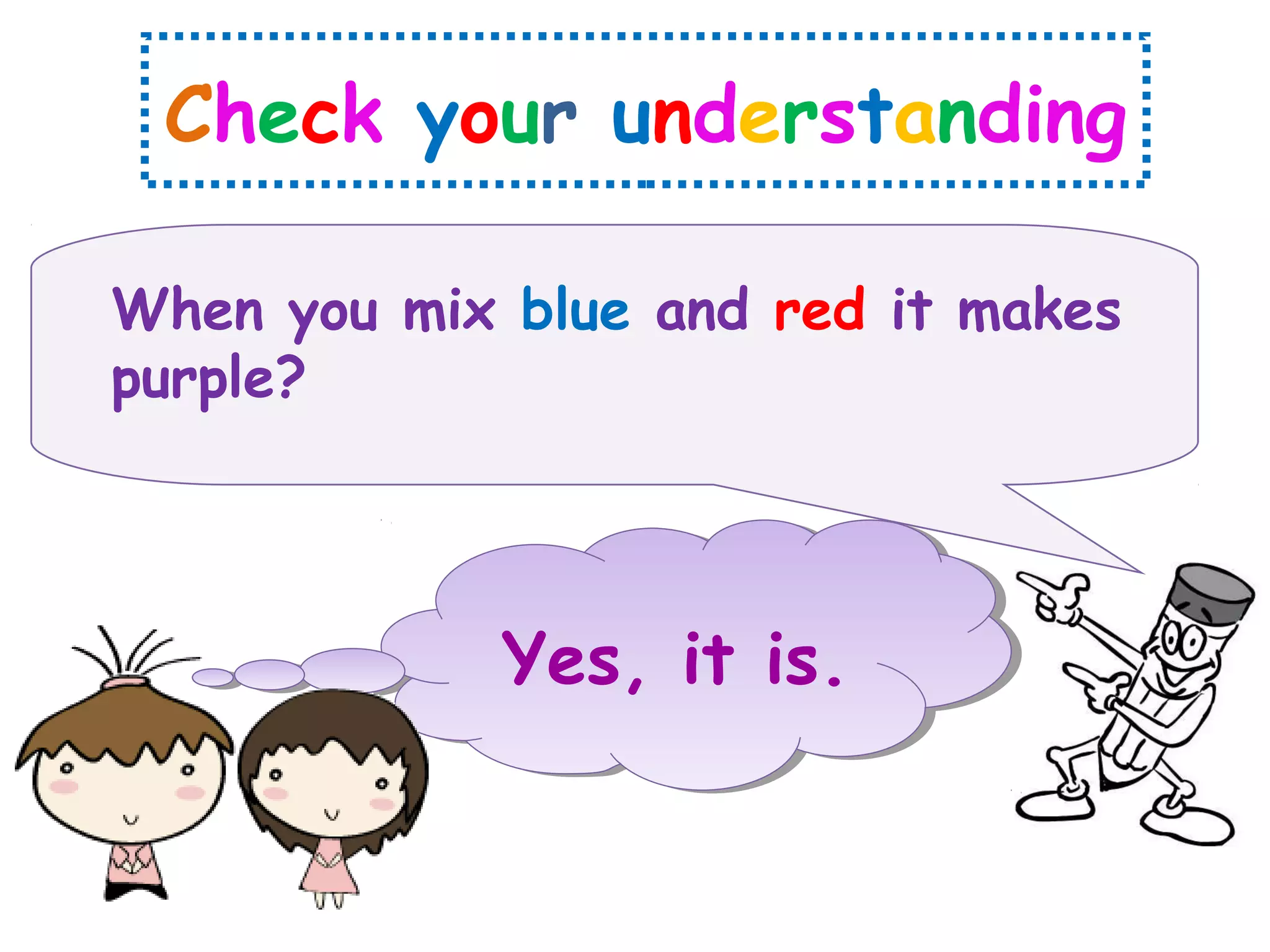 Check your understanding

When you mix blue and red it makes purple?

Yes, it is.